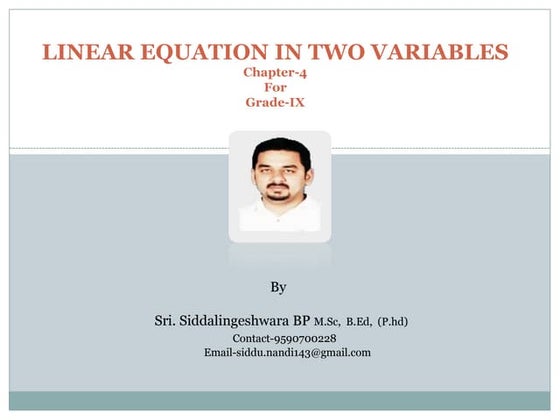 LINEAR EQUATION IN TWO VARIABLES
Chapter-4
For
Grade-IX

By

Sri. Siddalingeshwara BP M.Sc, B.Ed, (P.hd)
Contact-9590700228
Email-siddu.nandi143@gmail.com